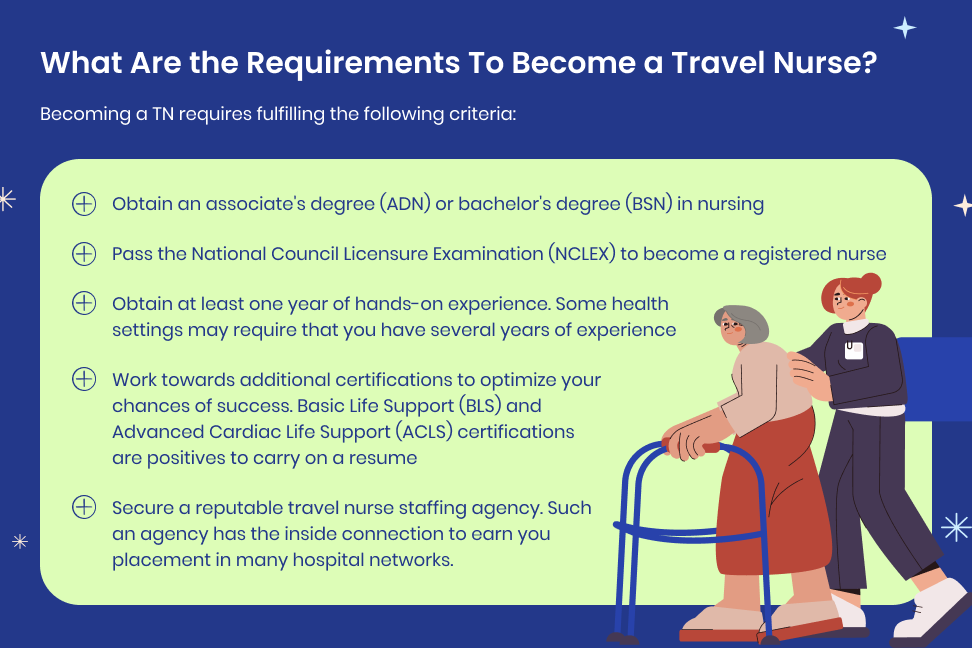 What Are the Requirements To Become a Travel Nurse?

Becoming a TN requires fulfilling the following criteria:

Obtain an associate's degree (ADN) or bachelor's degree (BSN) in nursing

Pass the National Council Licensure Examination (NCLEX) to become a registered nurse

Obtain at least one year of hands-on experience. Some health settings may require that you have several years of experience

Work towards additional certifications to optimize your chances of success. Basic Life Support (BLS) and Advanced Cardiac Life Support (ACLS) certifications are positives to carry on a resume

Secure a reputable travel nurse staffing agency. Such an agency has the inside connection to earn you placement in many hospital networks.